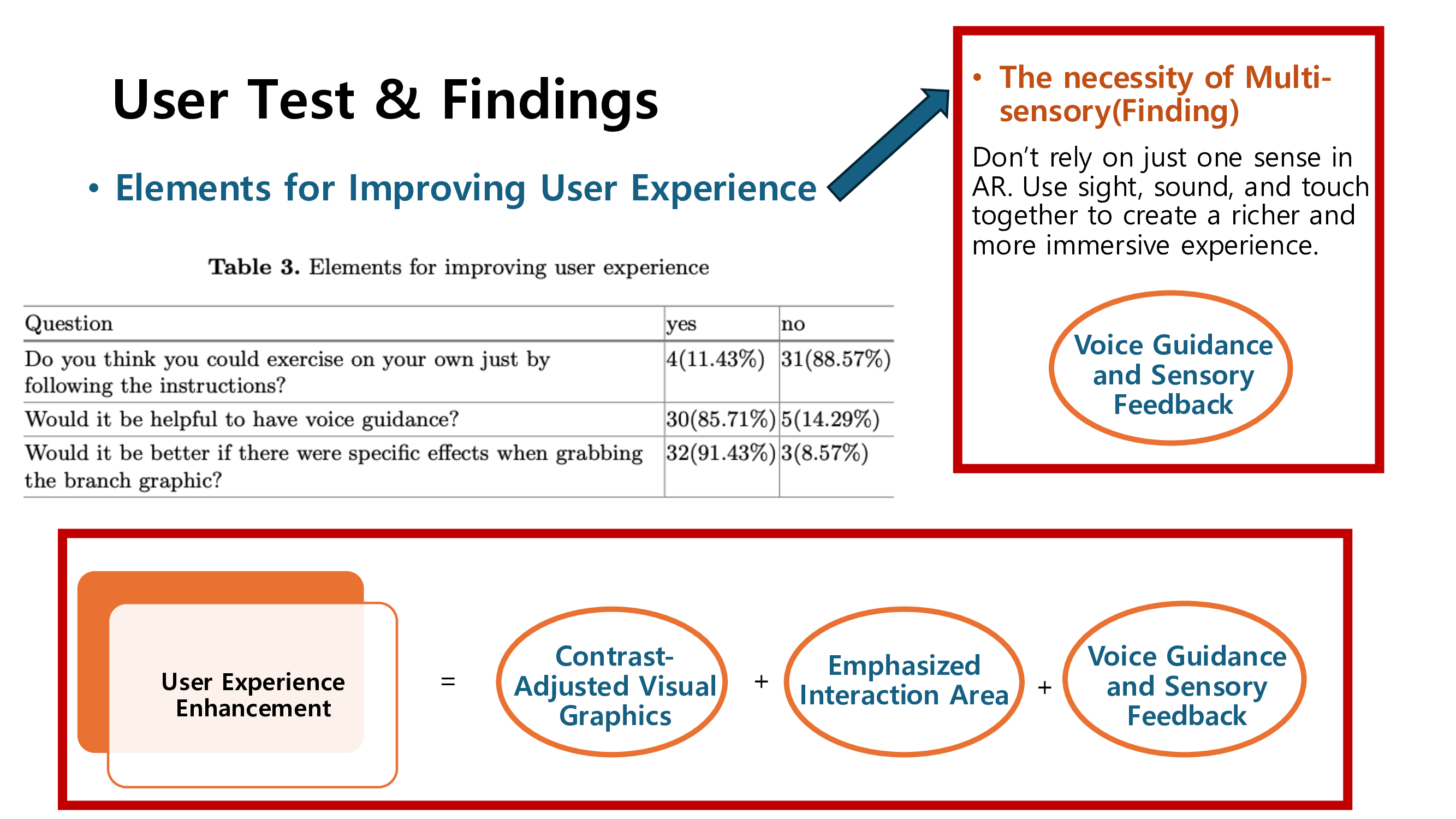 User Test & Findings

• Elements for Improving User Experience

Table 3. Elements for improving user experience

| Question | yes | no |
|---|---|---|
| Do you think you could exercise on your own just by following the instructions? | 4(11.43%) | 31(88.57%) |
| Would it be helpful to have voice guidance? | 30(85.71%) | 5(14.29%) |
| Would it be better if there were specific effects when grabbing the branch graphic? | 32(91.43%) | 3(8.57%) |

• The necessity of Multi-sensory(Finding)

Don't rely on just one sense in AR. Use sight, sound, and touch together to create a richer and more immersive experience.

Voice Guidance and Sensory Feedback

User Experience Enhancement = Contrast-Adjusted Visual Graphics + Emphasized Interaction Area + Voice Guidance and Sensory Feedback